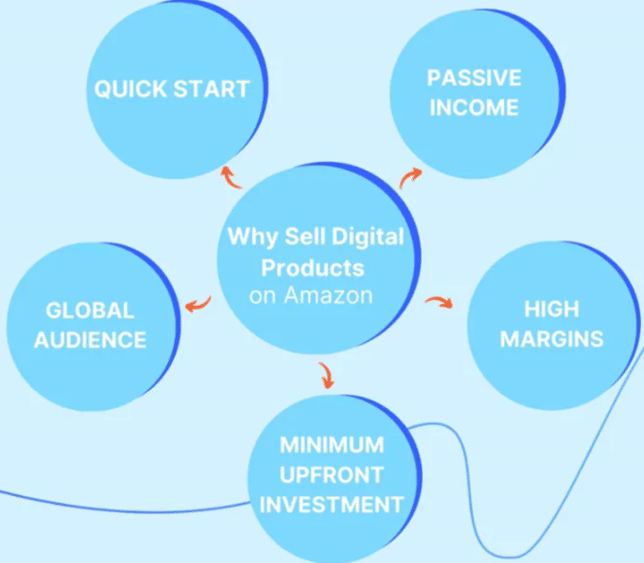 QUICK START

PASSIVE INCOME

Why Sell Digital Products on Amazon

GLOBAL AUDIENCE

HIGH MARGINS

MINIMUM UPFRONT INVESTMENT